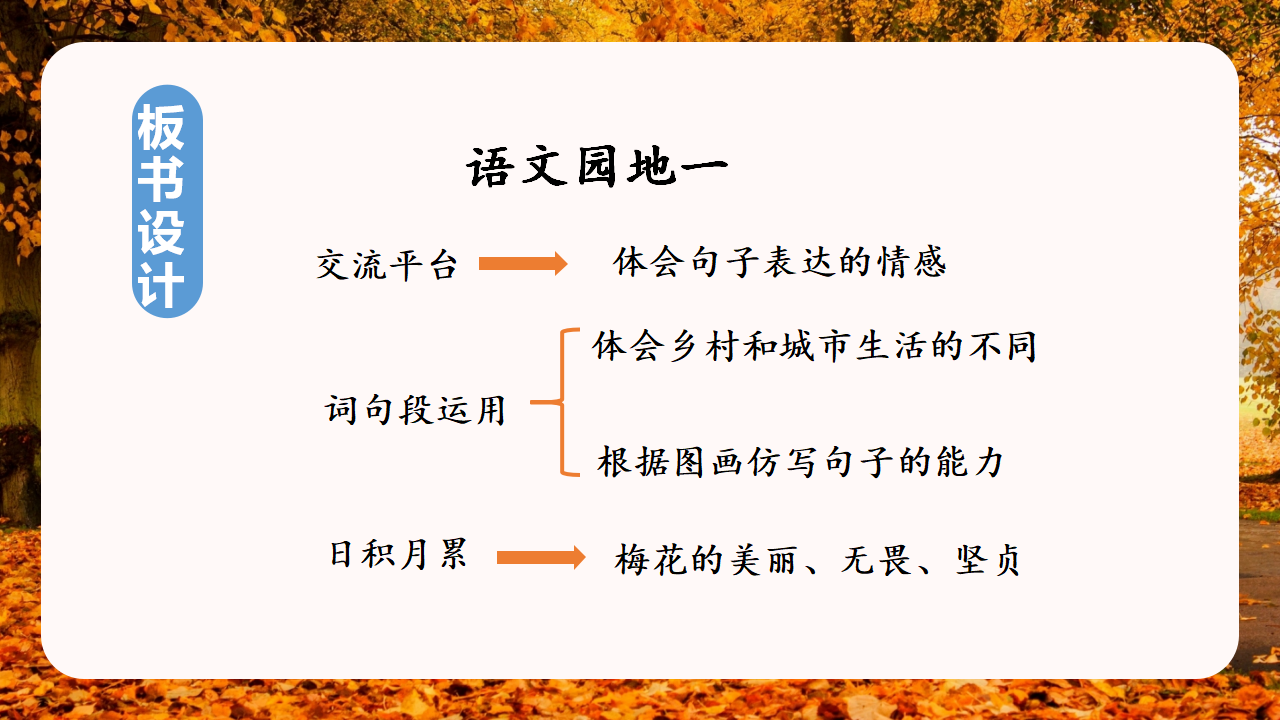 板书设计

语文园地一

交流平台 体会句子表达的情感

词句段运用 体会乡村和城市生活的不同 根据图画仿写句子的能力

日积月累 梅花的美丽、无畏、坚贞